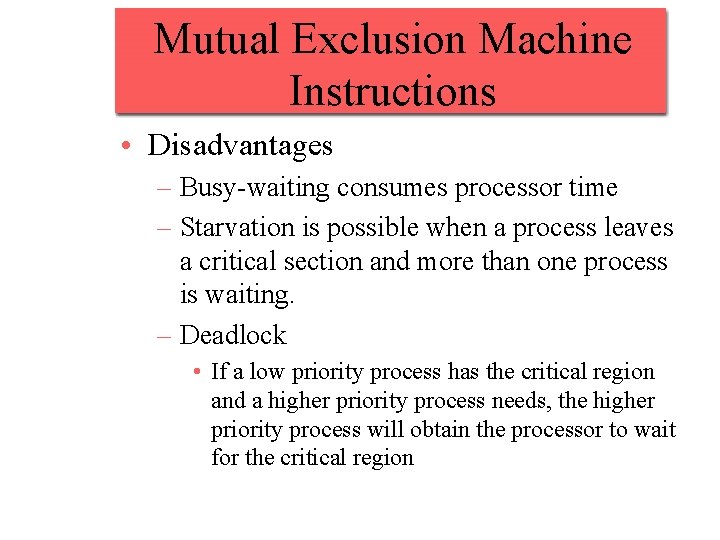 Mutual Exclusion Machine Instructions

• Disadvantages

– Busy-waiting consumes processor time

– Starvation is possible when a process leaves a critical section and more than one process is waiting.

– Deadlock

• If a low priority process has the critical region and a higher priority process needs, the higher priority process will obtain the processor to wait for the critical region